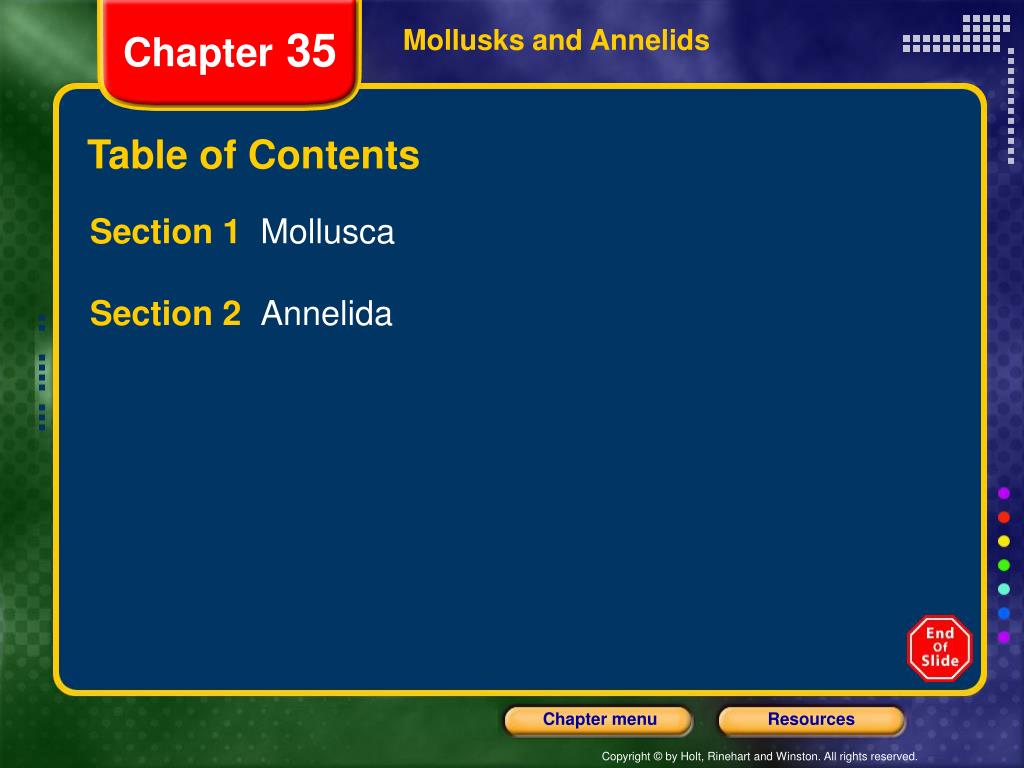 Chapter 35

Mollusks and Annelids

Table of Contents

Section 1 Mollusca

Section 2 Annelida

End Of Slide

Chapter menu

Resources

Copyright © by Holt, Rinehart and Winston. All rights reserved.